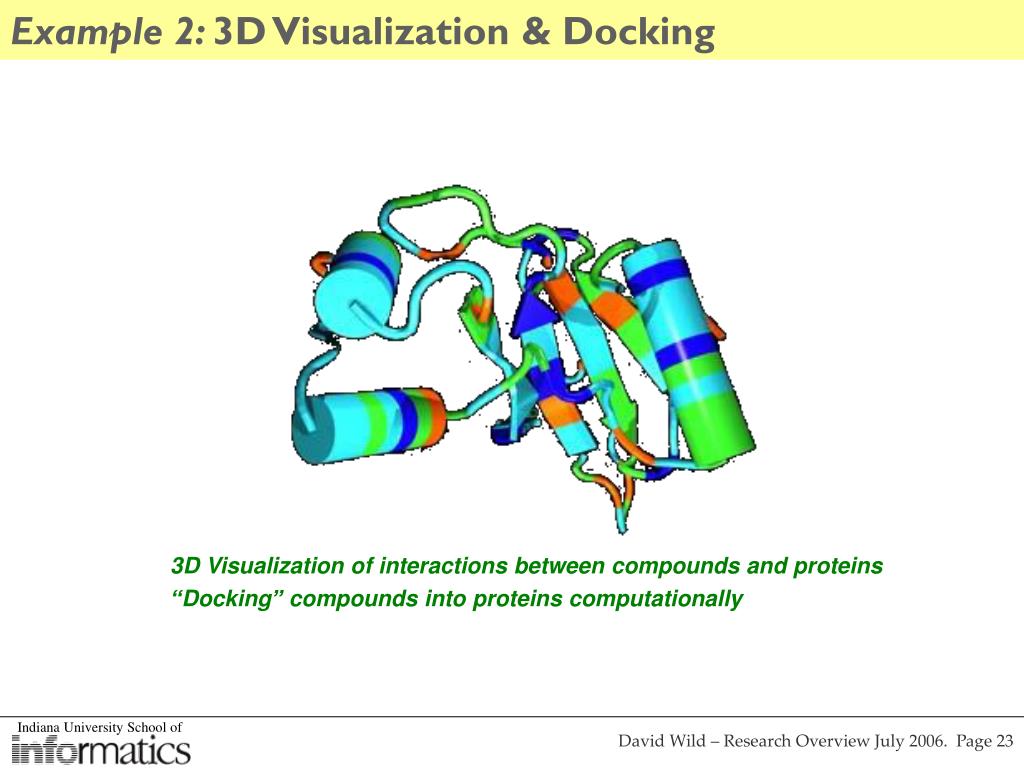 Example 2: 3D Visualization & Docking

3D Visualization of interactions between compounds and proteins
“Docking” compounds into proteins computationally

Indiana University School of
informatics

David Wild – Research Overview July 2006. Page 23